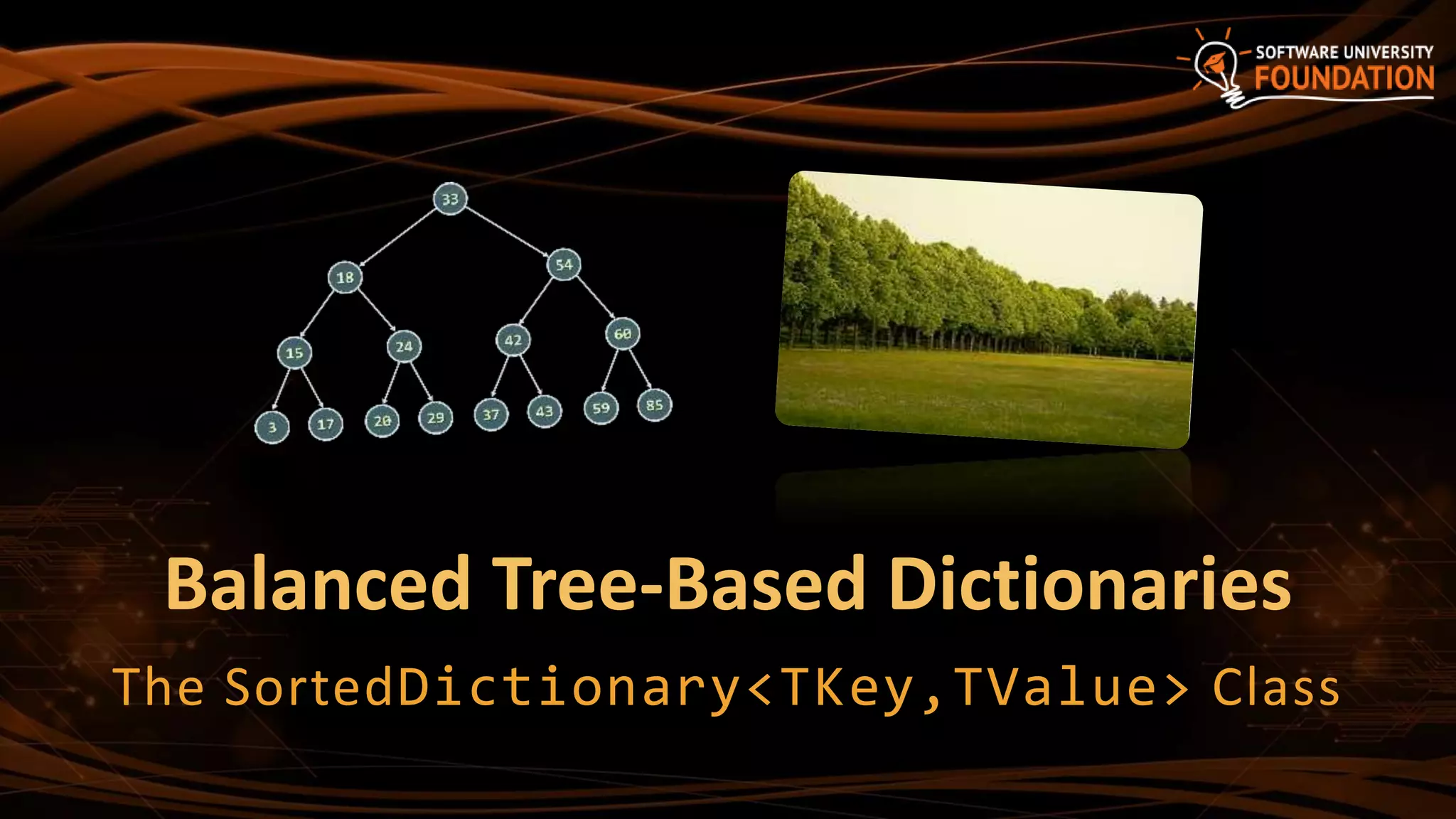 SOFTWARE UNIVERSITY
FOUNDATION

33
18
54
15
24
42
60
3
17
20
29
37
43
59
85

Balanced Tree-Based Dictionaries

The SortedDictionary<TKey,TValue> Class